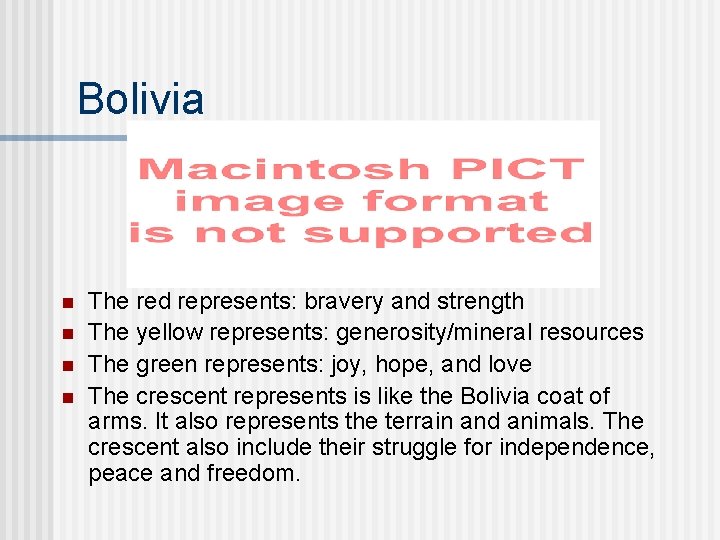 Bolivia

Macintosh PICT image format is not supported

- The red represents: bravery and strength
- The yellow represents: generosity/mineral resources
- The green represents: joy, hope, and love
- The crescent represents is like the Bolivia coat of arms. It also represents the terrain and animals. The crescent also include their struggle for independence, peace and freedom.